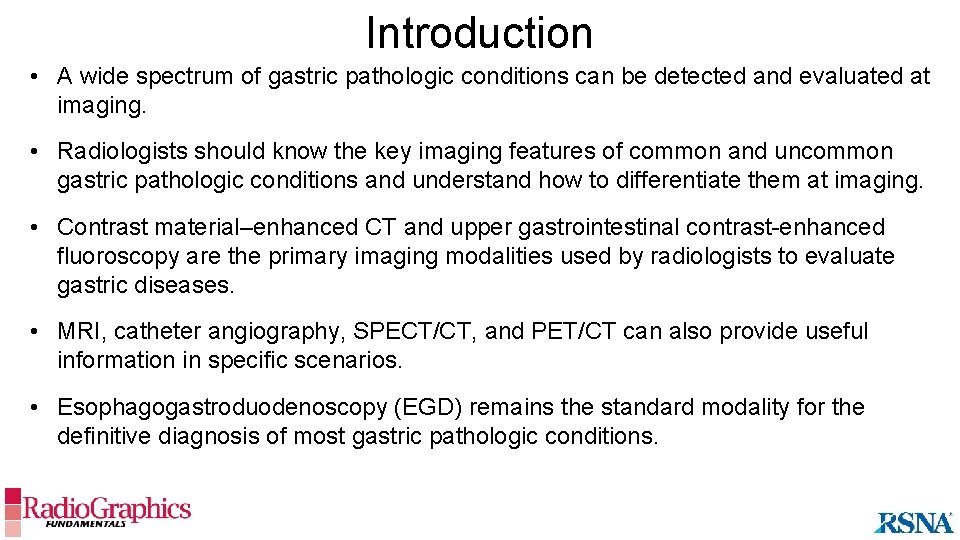 Introduction

• A wide spectrum of gastric pathologic conditions can be detected and evaluated at imaging.

• Radiologists should know the key imaging features of common and uncommon gastric pathologic conditions and understand how to differentiate them at imaging.

• Contrast material–enhanced CT and upper gastrointestinal contrast-enhanced fluoroscopy are the primary imaging modalities used by radiologists to evaluate gastric diseases.

• MRI, catheter angiography, SPECT/CT, and PET/CT can also provide useful information in specific scenarios.

• Esophagogastroduodenoscopy (EGD) remains the standard modality for the definitive diagnosis of most gastric pathologic conditions.

RadioGraphics FUNDAMENTALS

RSNA